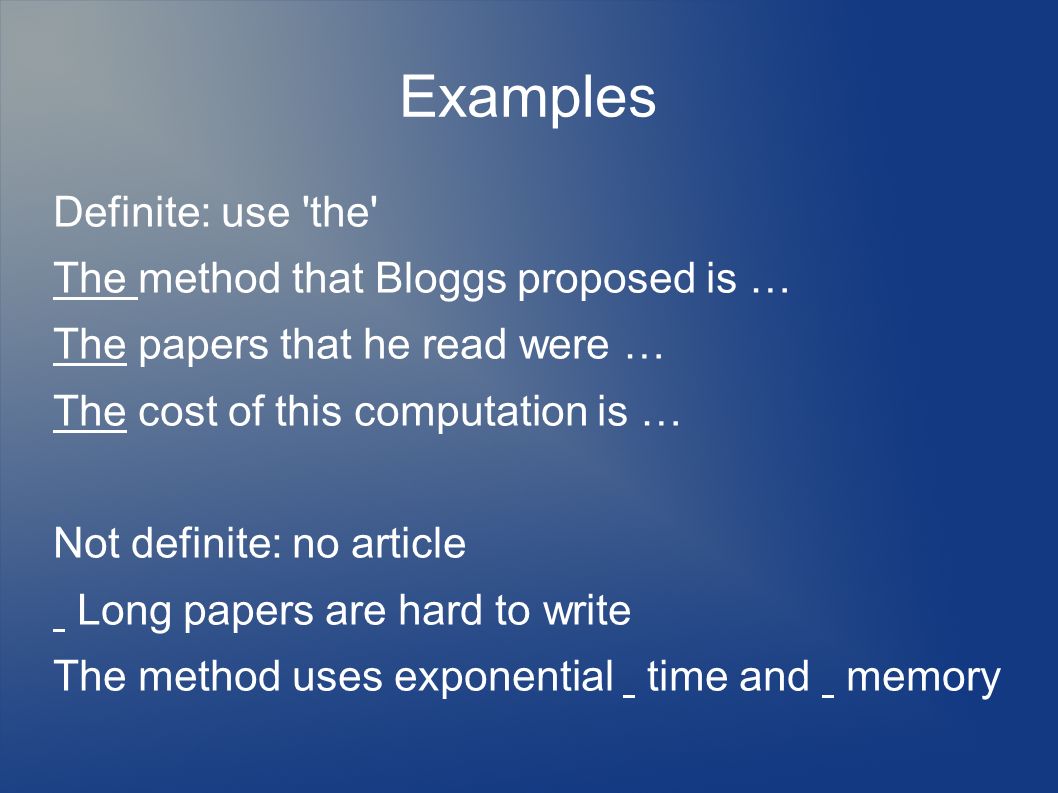 Examples

Definite: use 'the'

The method that Bloggs proposed is …

The papers that he read were …

The cost of this computation is …

Not definite: no article

_ Long papers are hard to write

The method uses exponential _ time and _ memory